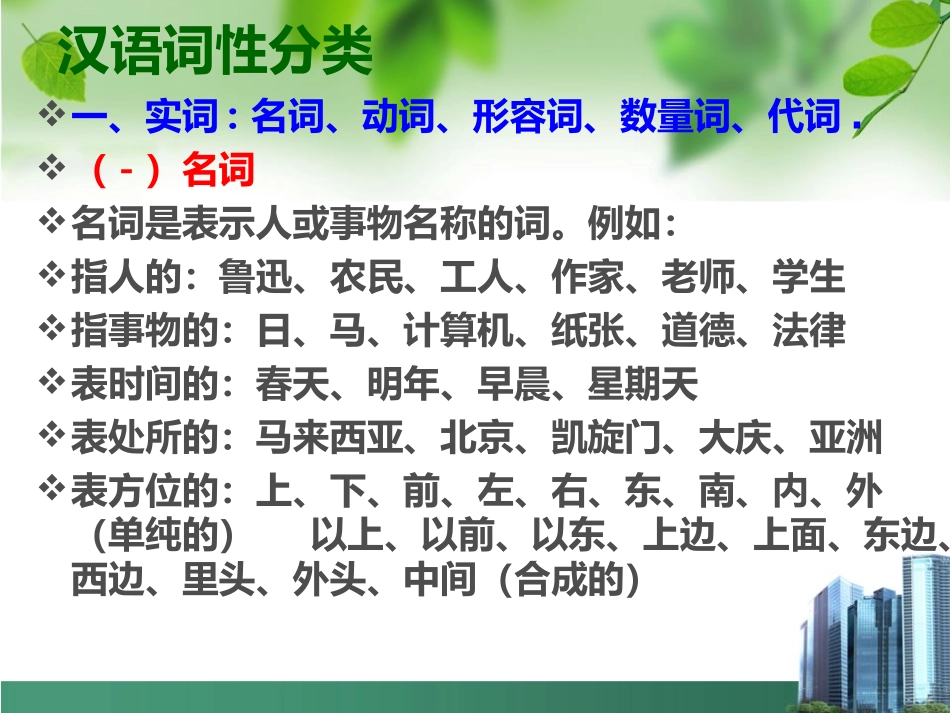 汉语词性分类

❖一、实词：名词、动词、形容词、数量词、代词．

❖（-）名词

❖名词是表示人或事物名称的词。例如：

❖指人的：鲁迅、农民、工人、作家、老师、学生

❖指事物的：日、马、计算机、纸张、道德、法律

❖表时间的：春天、明年、早晨、星期天

❖表处所的：马来西亚、北京、凯旋门、大庆、亚洲

❖表方位的：上、下、前、左、右、东、南、内、外（单纯的） 以上、以前、以东、上边、上面、东边、西边、里头、外头、中间（合成的）